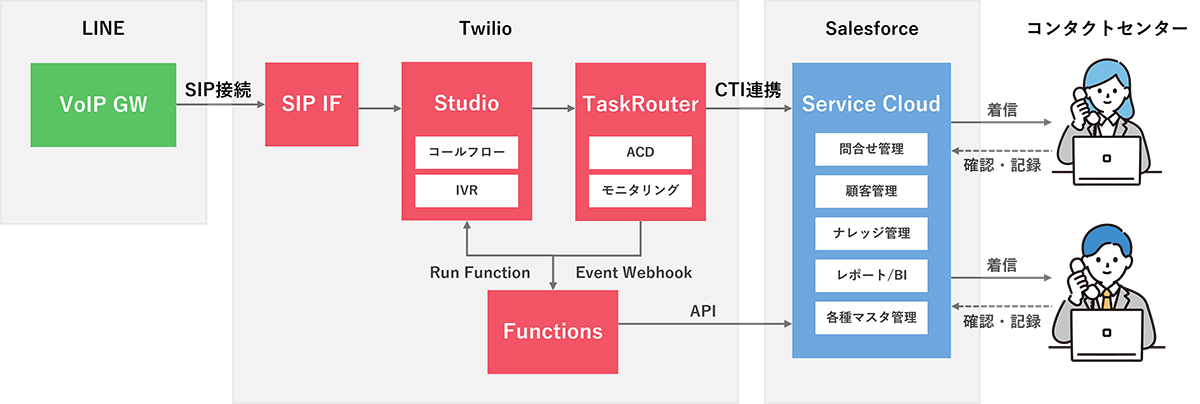 LINE

VoIP GW

SIP接続

Twilio

SIP IF

Studio

コールフロー

IVR

TaskRouter

ACD

モニタリング

Run Function

Event Webhook

Functions

API

CTI連携

Salesforce

Service Cloud

問合せ管理

顧客管理

ナレッジ管理

レポート/BI

各種マスタ管理

コンタクトセンター

着信

確認・記録

着信

確認・記録